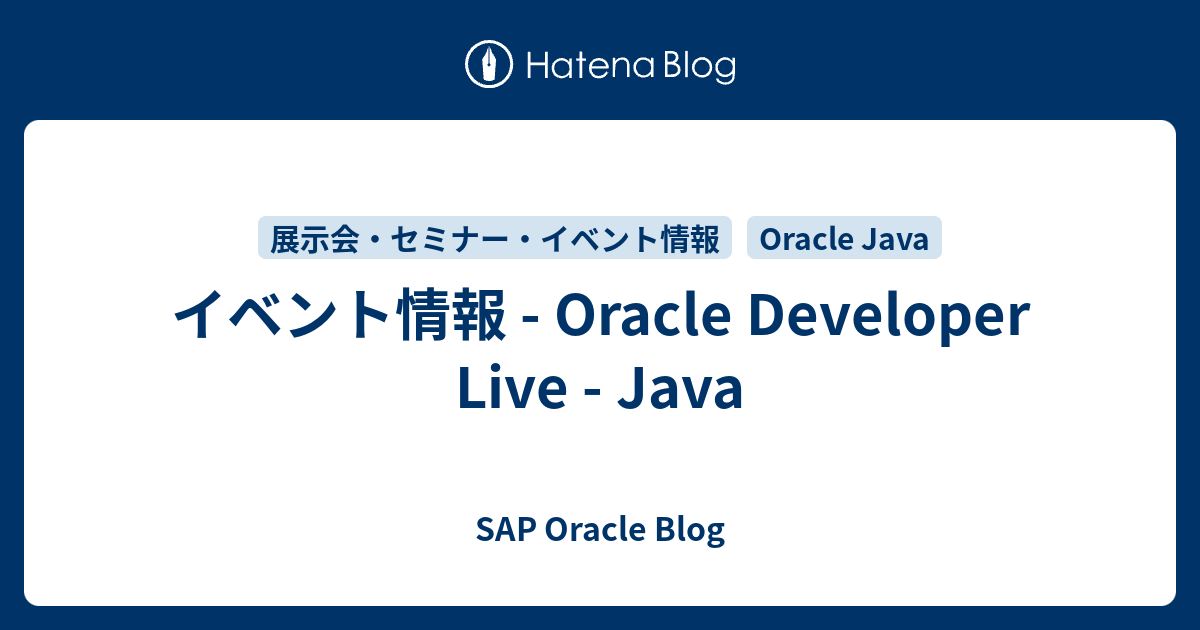 Hatena Blog

展示会・セミナー・イベント情報 Oracle Java

イベント情報 - Oracle Developer Live - Java

SAP Oracle Blog